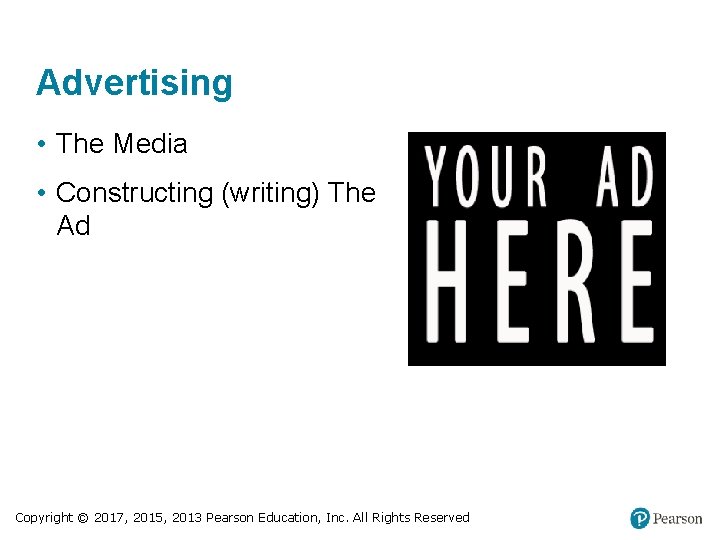 Advertising

• The Media

• Constructing (writing) The Ad

YOUR AD HERE

Copyright © 2017, 2015, 2013 Pearson Education, Inc. All Rights Reserved

Pearson